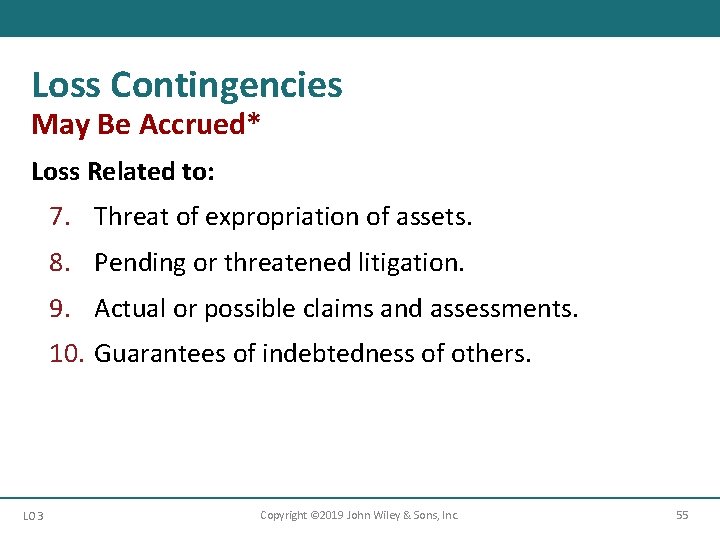 Loss Contingencies
May Be Accrued*

Loss Related to:

7. Threat of expropriation of assets.

8. Pending or threatened litigation.

9. Actual or possible claims and assessments.

10. Guarantees of indebtedness of others.

LO 3

Copyright ©2019 John Wiley & Sons, Inc.

55